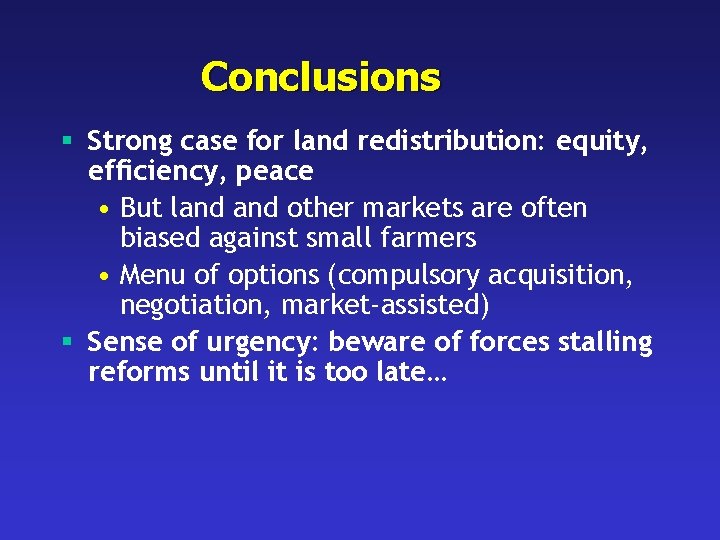 Conclusions

▪ Strong case for land redistribution: equity, efficiency, peace
• But land and other markets are often biased against small farmers
• Menu of options (compulsory acquisition, negotiation, market-assisted)
▪ Sense of urgency: beware of forces stalling reforms until it is too late…